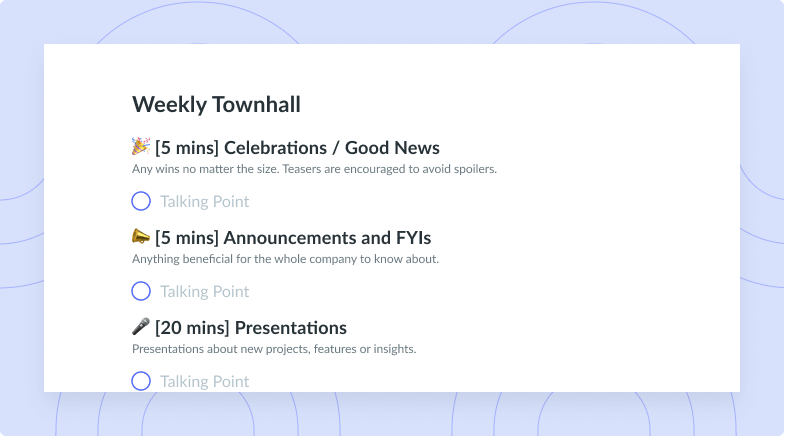 Weekly Townhall

🎉 [5 mins] Celebrations / Good News

Any wins no matter the size. Teasers are encouraged to avoid spoilers.

Talking Point

📣 [5 mins] Announcements and FYIs

Anything beneficial for the whole company to know about.

Talking Point

🎤 [20 mins] Presentations

Presentations about new projects, features or insights.

Talking Point